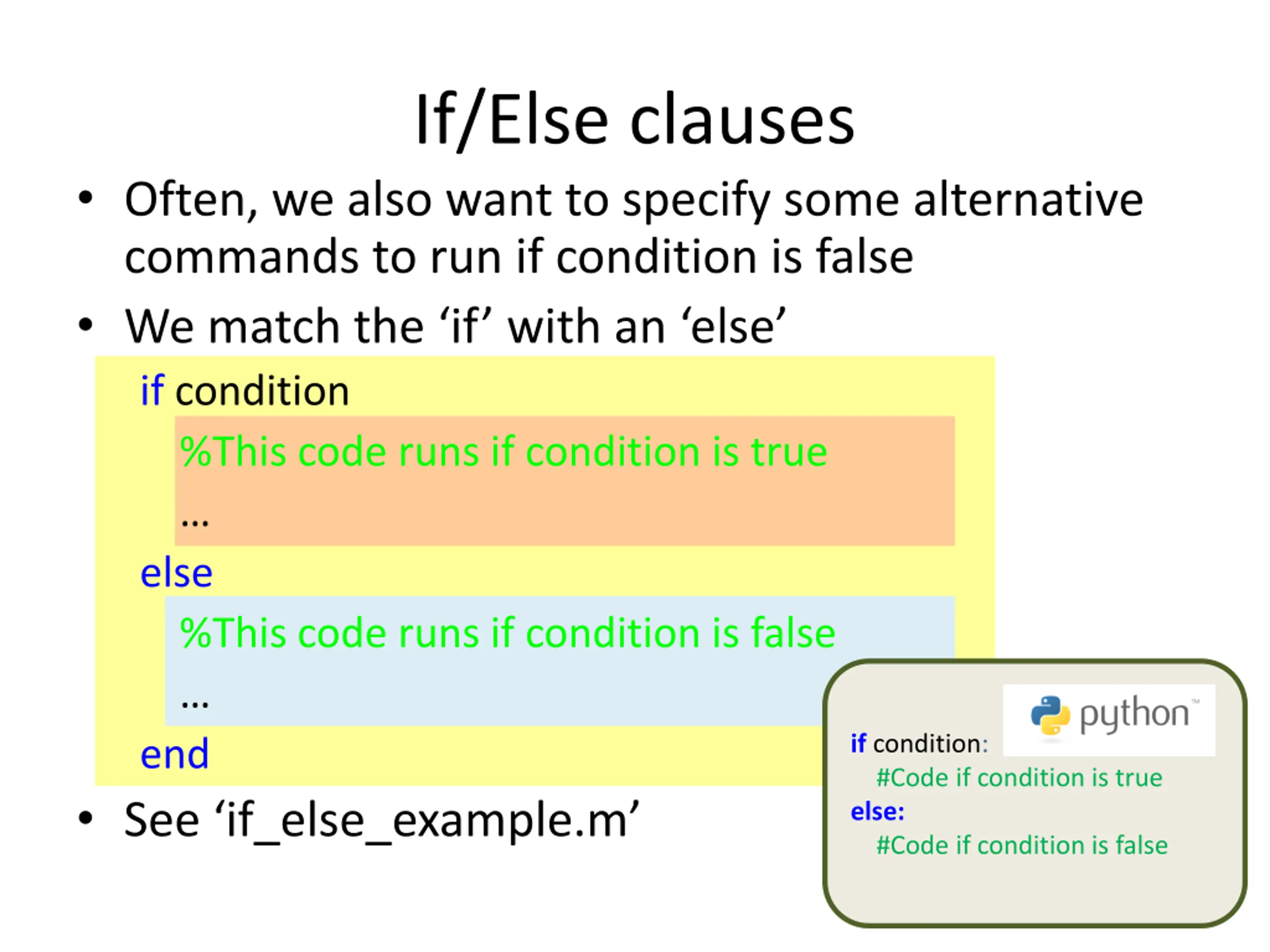 If/Else clauses

• Often, we also want to specify some alternative commands to run if condition is false

• We match the ‘if’ with an ‘else’

if condition
%This code runs if condition is true
…
else
%This code runs if condition is false
…
end

• See ‘if_else_example.m’

python™

if condition:
#Code if condition is true
else:
#Code if condition is false